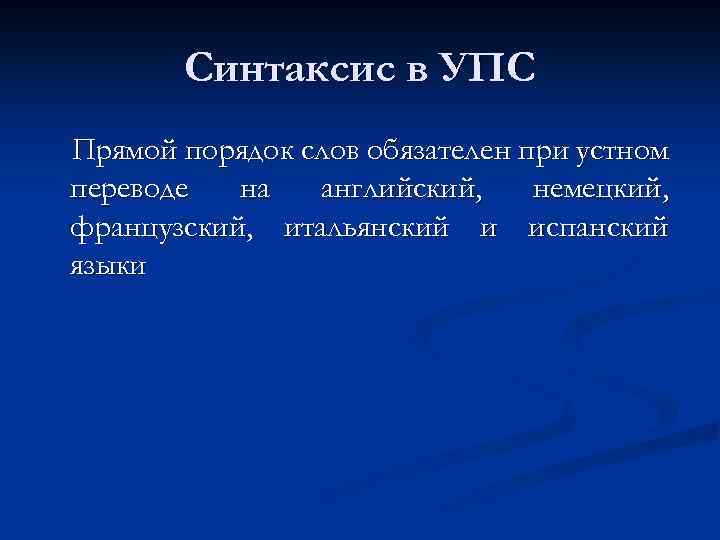 Синтаксис в УПС

Прямой порядок слов обязателен при устном переводе на английский, немецкий, французский, итальянский и испанский языки